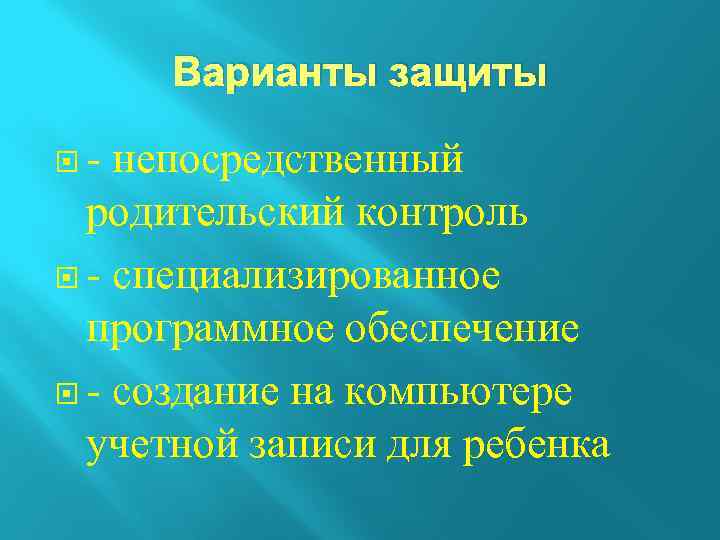 Варианты защиты

- непосредственный родительский контроль

- специализированное программное обеспечение

- создание на компьютере учетной записи для ребенка